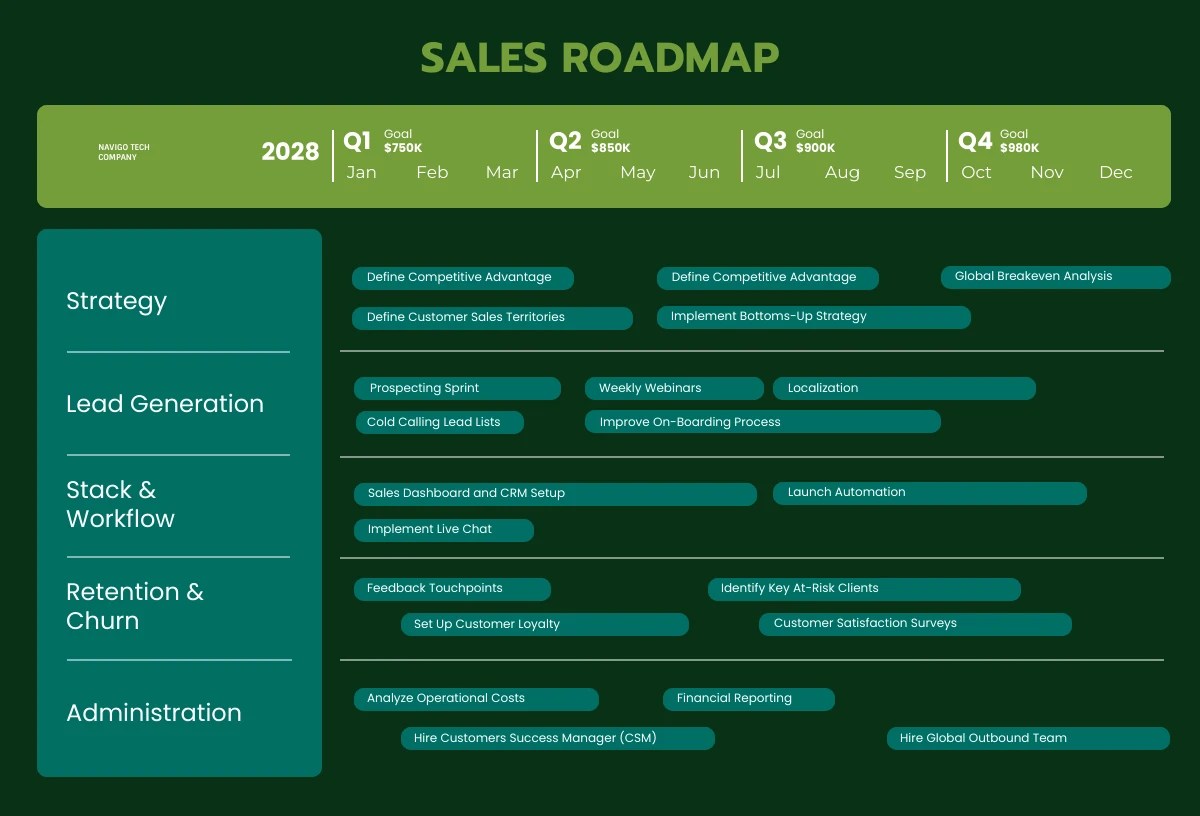 SALES ROADMAP

NAVIGO TECH COMPANY

2028

Q1 Goal $750K
Jan Feb Mar

Q2 Goal $850K
Apr May Jun

Q3 Goal $900K
Jul Aug Sep

Q4 Goal $980K
Oct Nov Dec

Strategy

Define Competitive Advantage
Define Competitive Advantage
Global Breakeven Analysis
Define Customer Sales Territories
Implement Bottoms-Up Strategy

Lead Generation

Prospecting Sprint
Weekly Webinars
Localization
Cold Calling Lead Lists
Improve On-Boarding Process

Stack & Workflow

Sales Dashboard and CRM Setup
Launch Automation
Implement Live Chat

Retention & Churn

Feedback Touchpoints
Identify Key At-Risk Clients
Set Up Customer Loyalty
Customer Satisfaction Surveys

Administration

Analyze Operational Costs
Financial Reporting
Hire Customers Success Manager (CSM)
Hire Global Outbound Team